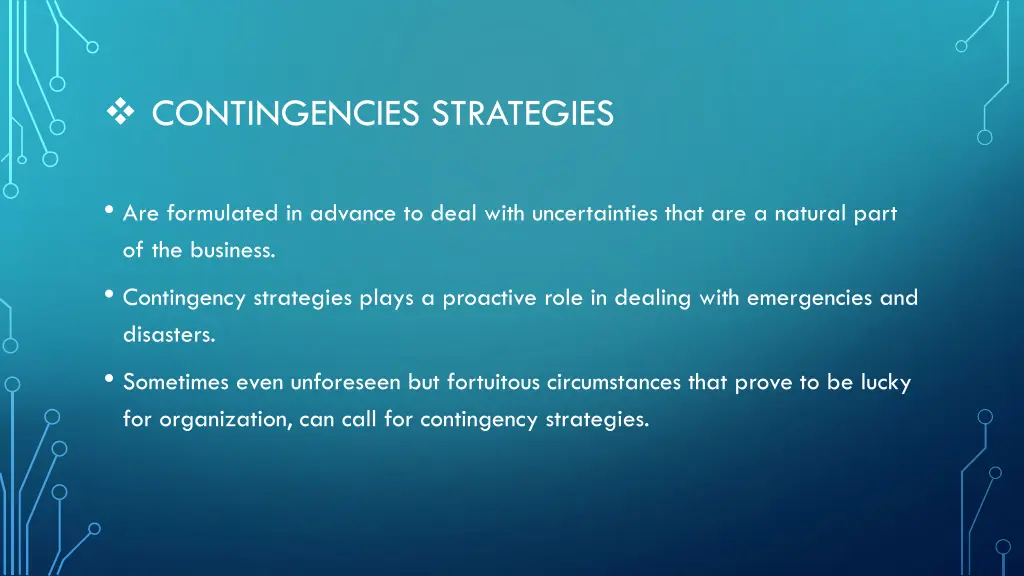 ❖ CONTINGENCIES STRATEGIES

• Are formulated in advance to deal with uncertainties that are a natural part of the business.

• Contingency strategies plays a proactive role in dealing with emergencies and disasters.

• Sometimes even unforeseen but fortuitous circumstances that prove to be lucky for organization, can call for contingency strategies.